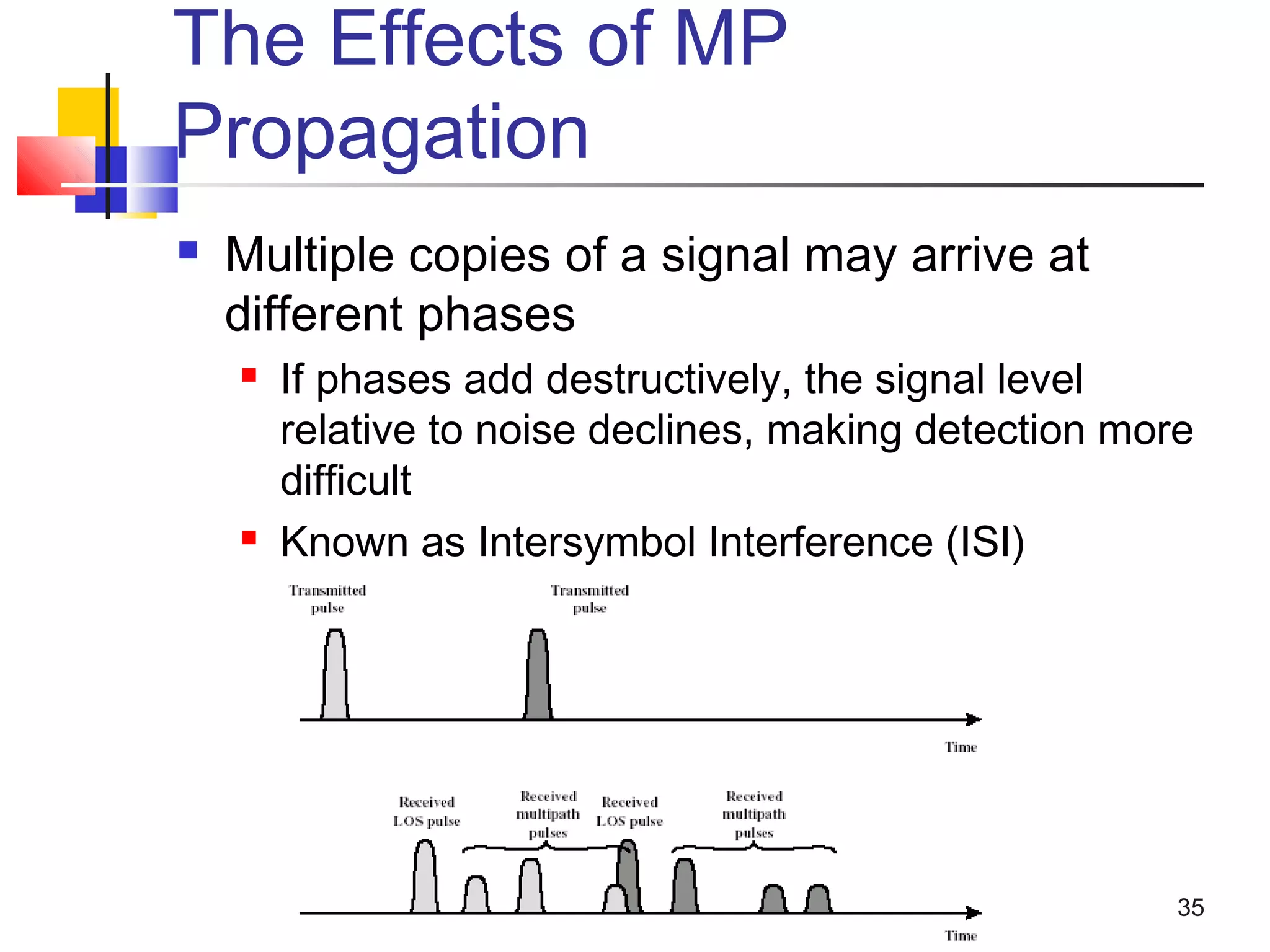 The Effects of MP Propagation

Multiple copies of a signal may arrive at different phases

If phases add destructively, the signal level relative to noise declines, making detection more difficult

Known as Intersymbol Interference (ISI)

Transmitted pulse

Transmitted pulse

Time

Received LOS pulse

Received multipath pulses

Received LOS pulse

Received multipath pulses

Time

35